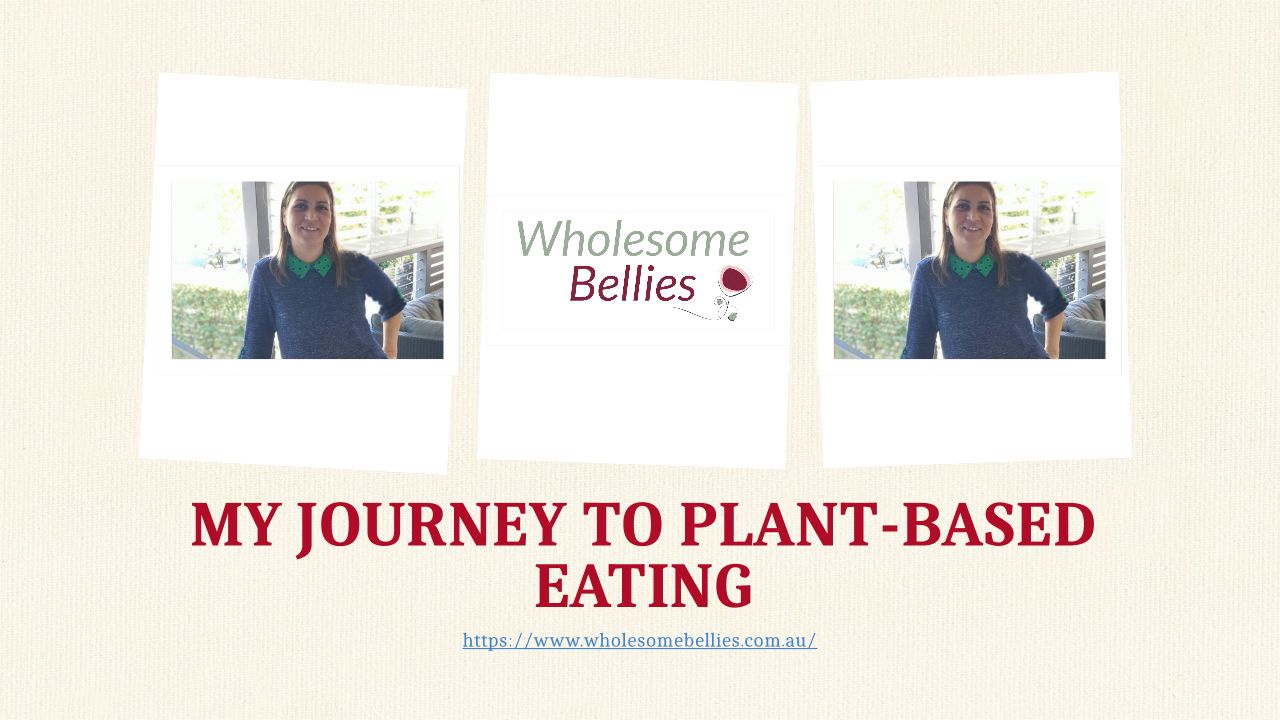 Wholesome Bellies

MY JOURNEY TO PLANT-BASED EATING

https://www.wholesomebellies.com.au/